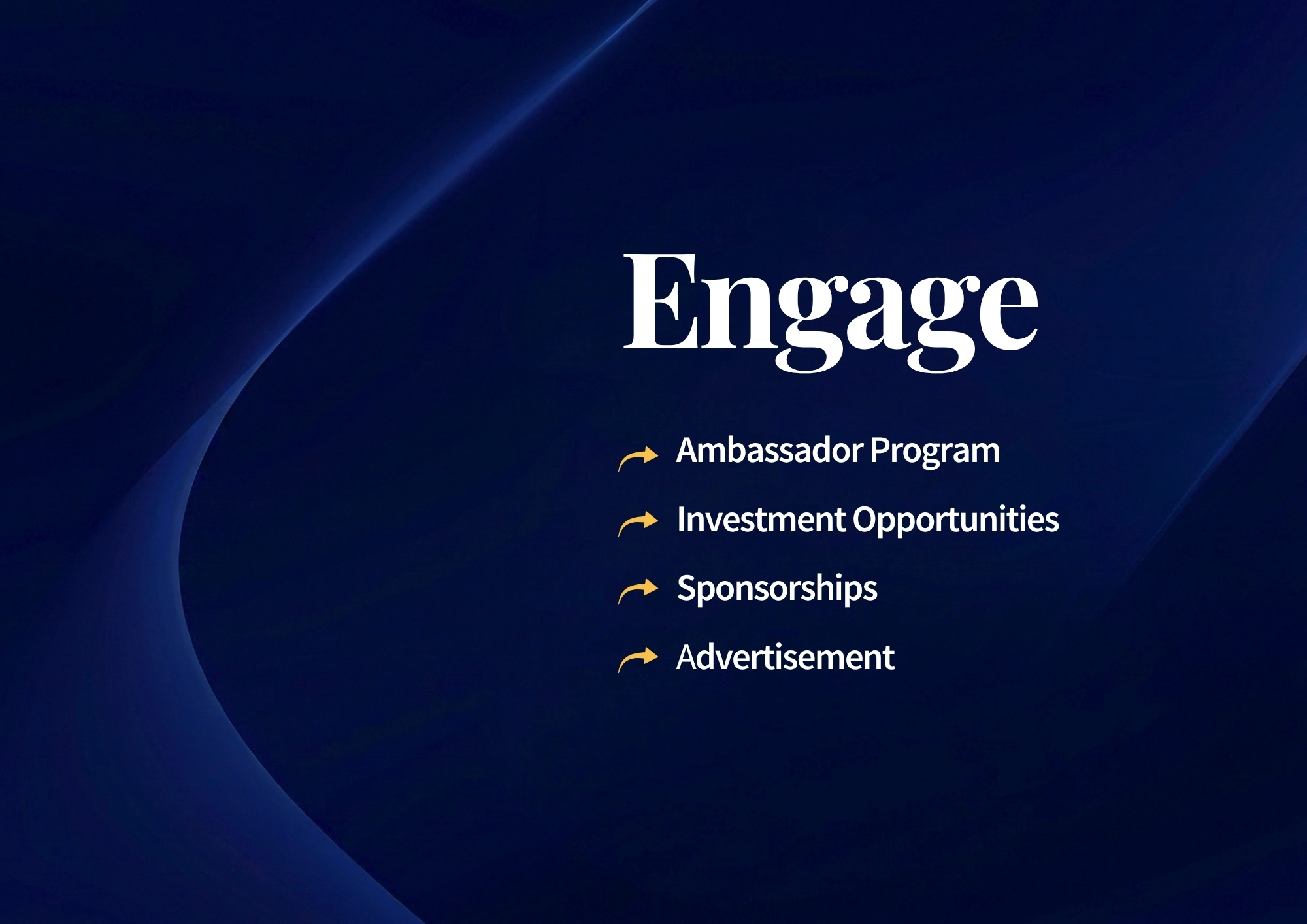 Engage

Ambassador Program

Investment Opportunities

Sponsorships

Advertisement